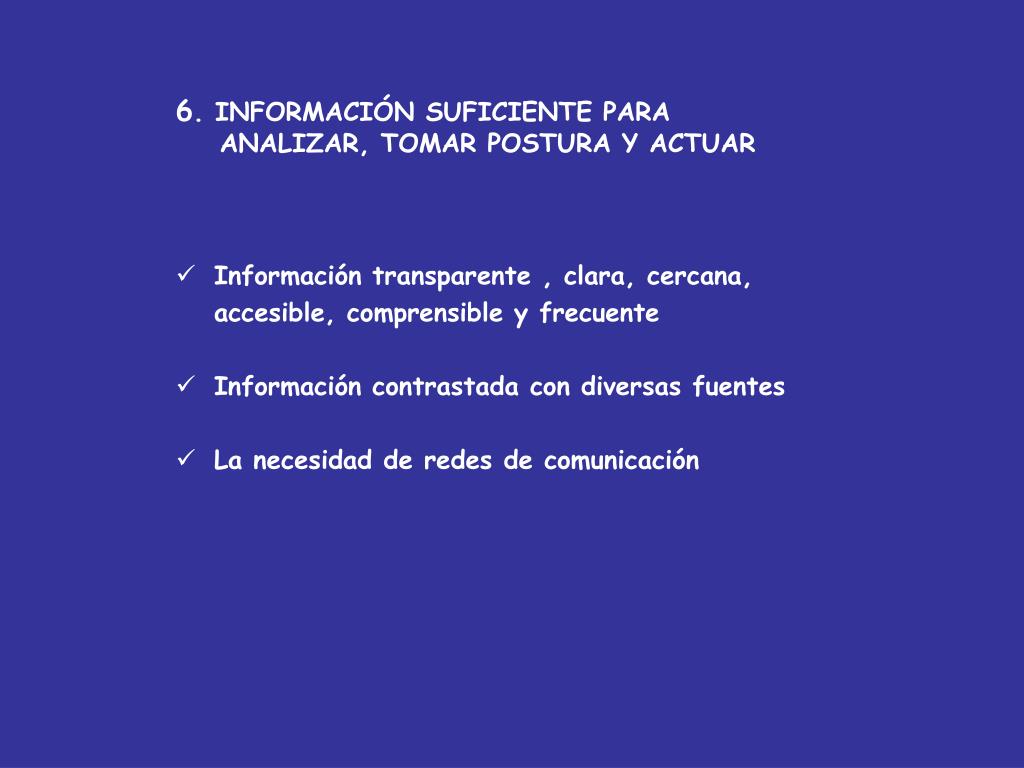 6. INFORMACIÓN SUFICIENTE PARA ANALIZAR, TOMAR POSTURA Y ACTUAR

✓ Información transparente , clara, cercana, accesible, comprensible y frecuente

✓ Información contrastada con diversas fuentes

✓ La necesidad de redes de comunicación